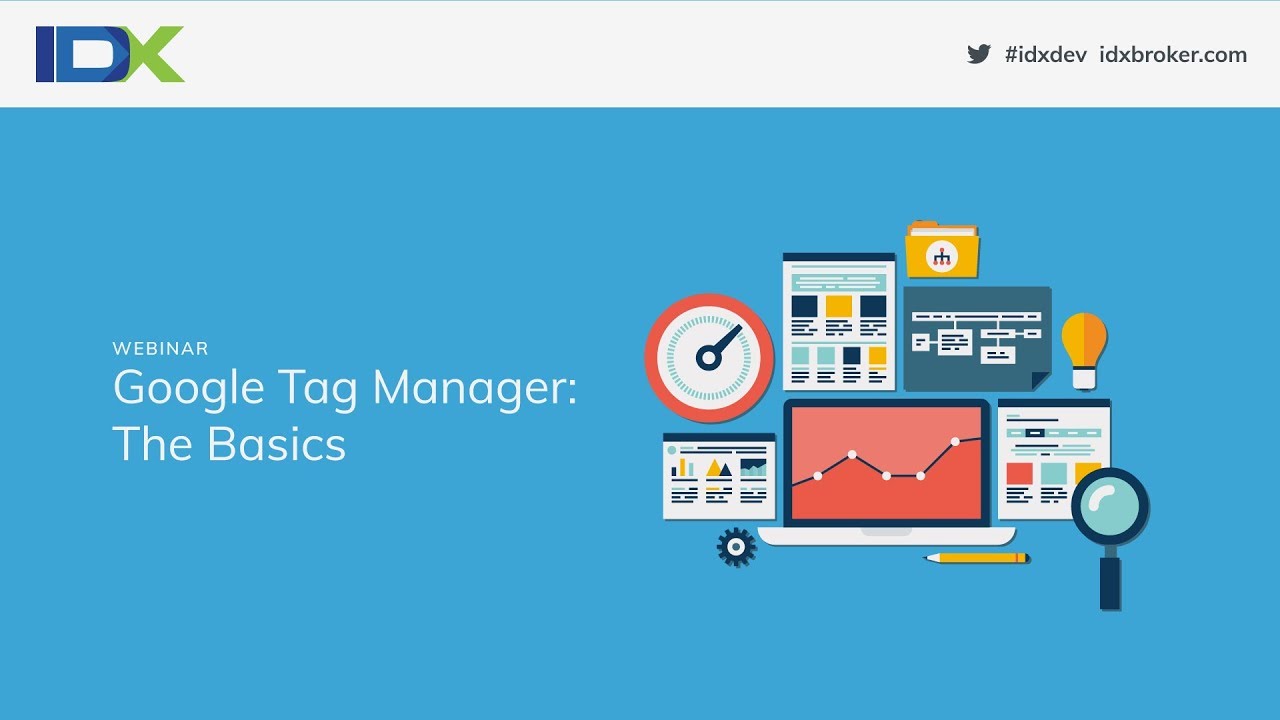 IDX

#idxdev idxbroker.com

WEBINAR
Google Tag Manager: The Basics